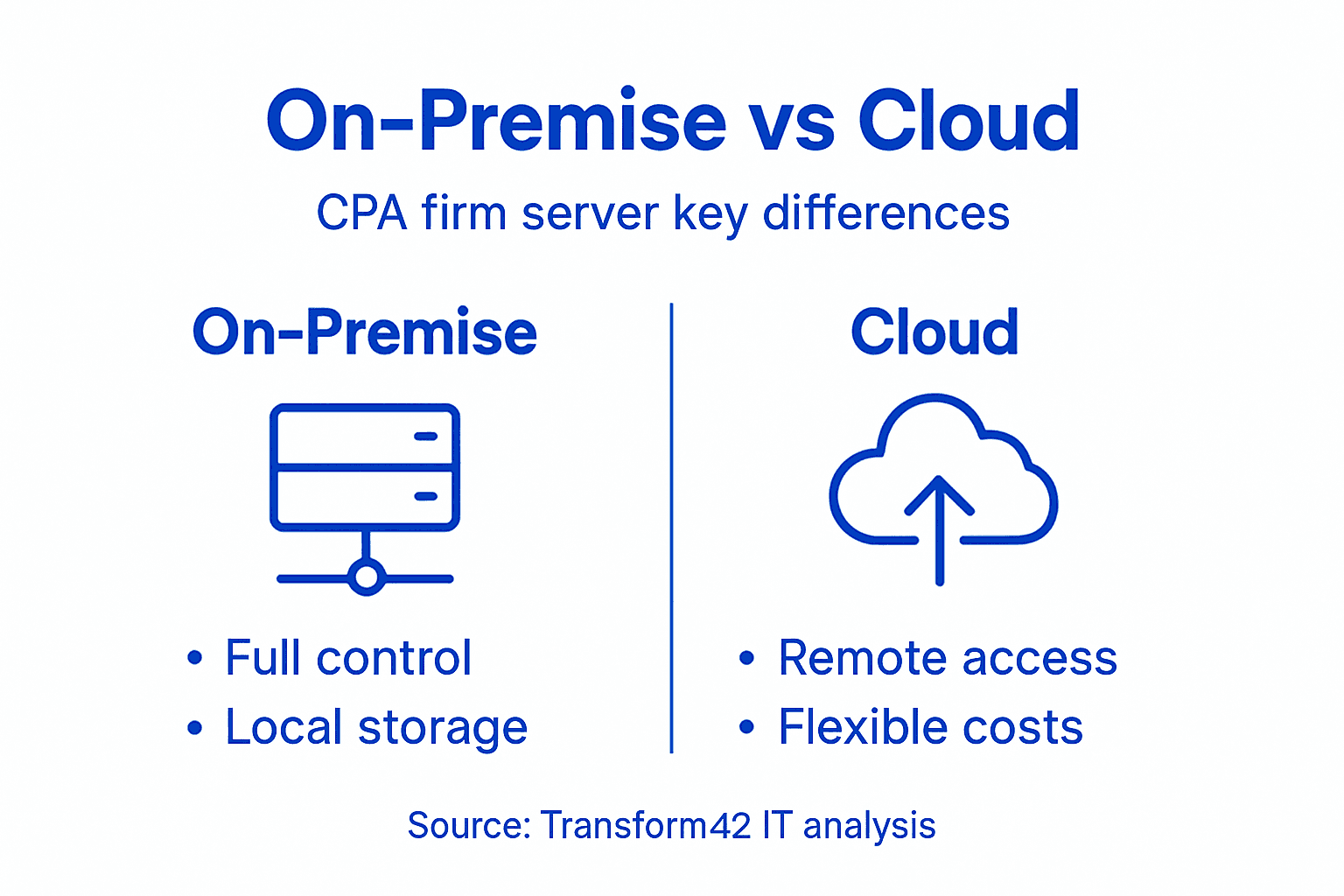 On-Premise vs Cloud

CPA firm server key differences

On-Premise

• Full control
• Local storage

Cloud

• Remote access
• Flexible costs

Source: Transform42 IT analysis